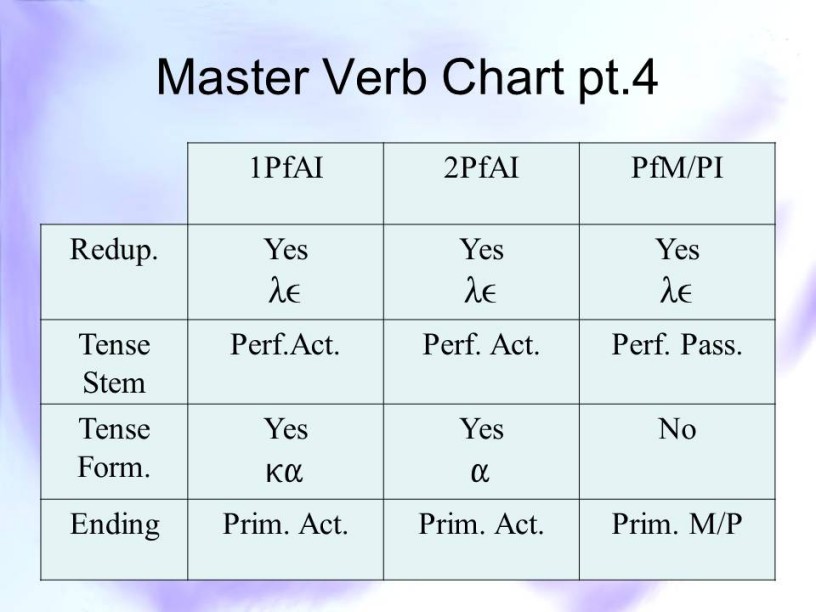 Master Verb Chart pt.4

| | 1PfAI | 2PfAI | PfM/PI |
|---|---|---|---|
| Redup. | Yes λϵ | Yes λϵ | Yes λϵ |
| Tense Stem | Perf.Act. | Perf. Act. | Perf. Pass. |
| Tense Form. | Yes κα | Yes α | No |
| Ending | Prim. Act. | Prim. Act. | Prim. M/P |